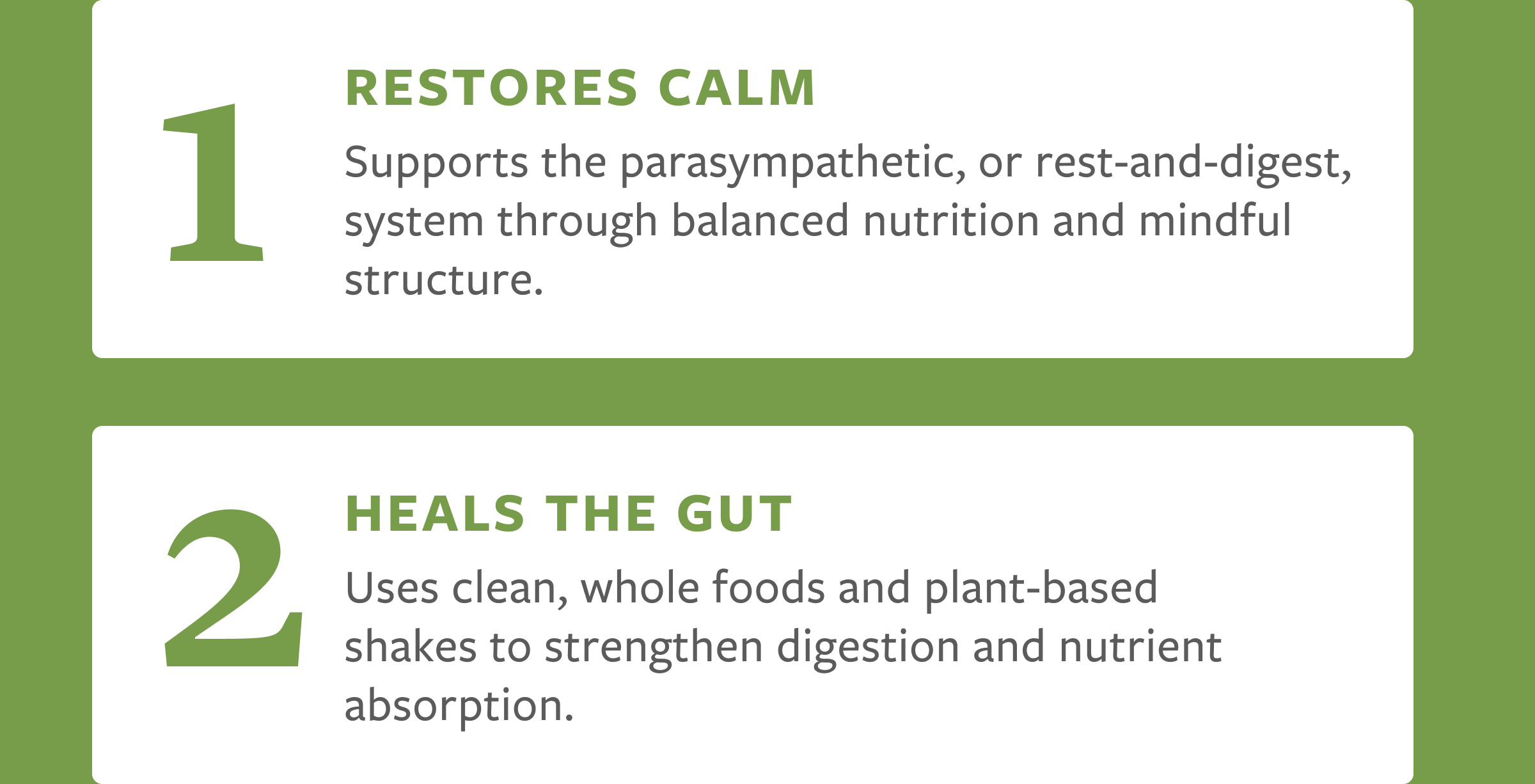 1

RESTORES CALM

Supports the parasympathetic, or rest-and-digest, system through balanced nutrition and mindful structure.

2

HEALS THE GUT

Uses clean, whole foods and plant-based shakes to strengthen digestion and nutrient absorption.